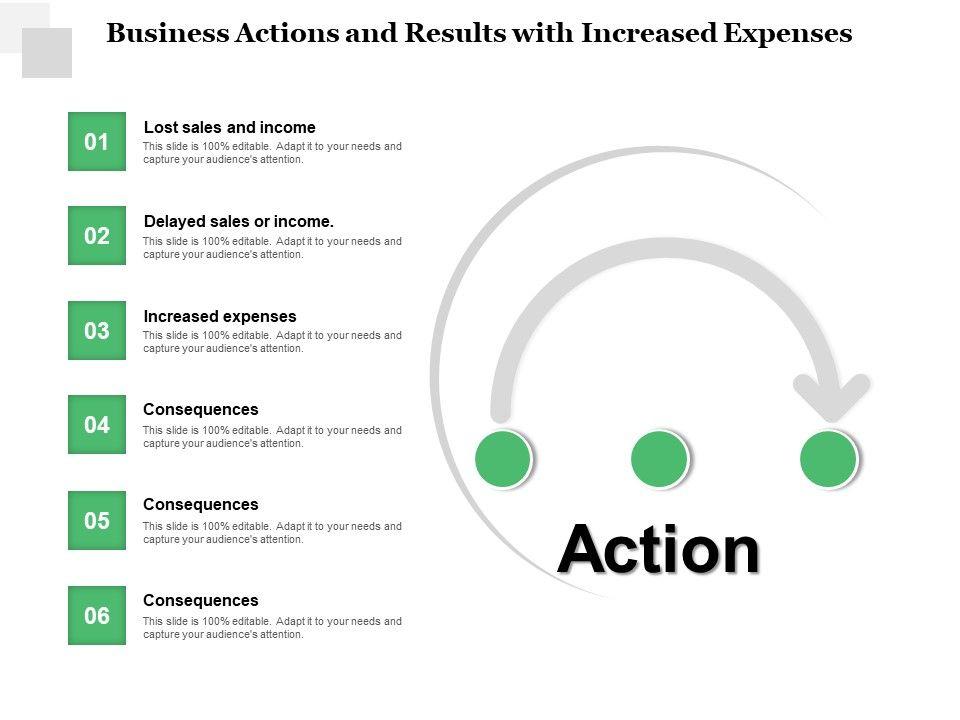 Business Actions and Results with Increased Expenses

01
Lost sales and income
This slide is 100% editable. Adapt it to your needs and capture your audience's attention.

02
Delayed sales or income.
This slide is 100% editable. Adapt it to your needs and capture your audience's attention.

03
Increased expenses
This slide is 100% editable. Adapt it to your needs and capture your audience's attention.

04
Consequences
This slide is 100% editable. Adapt it to your needs and capture your audience's attention.

05
Consequences
This slide is 100% editable. Adapt it to your needs and capture your audience's attention.

06
Consequences
This slide is 100% editable. Adapt it to your needs and capture your audience's attention.

Action